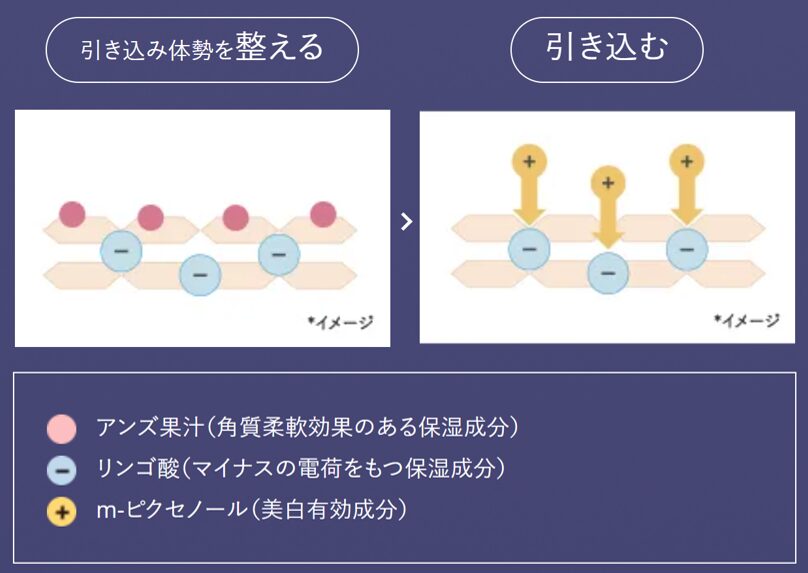 引き込み体勢を整える

引き込む

−
−
−

*イメージ

>

+
+
+
−
−
−

*イメージ

アンズ果汁(角質柔軟効果のある保湿成分)
− リンゴ酸(マイナスの電荷をもつ保湿成分)
+ m-ピクセノール(美白有効成分)